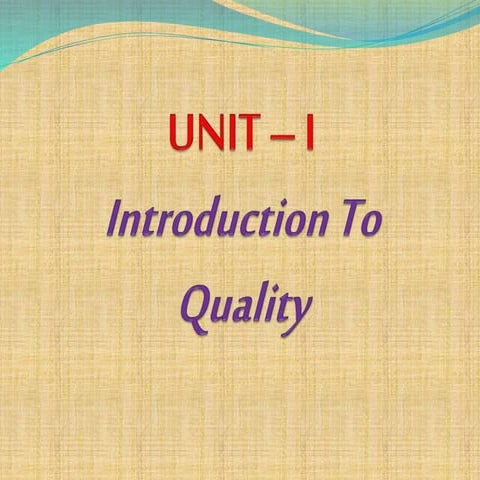 UNIT – I

Introduction To Quality